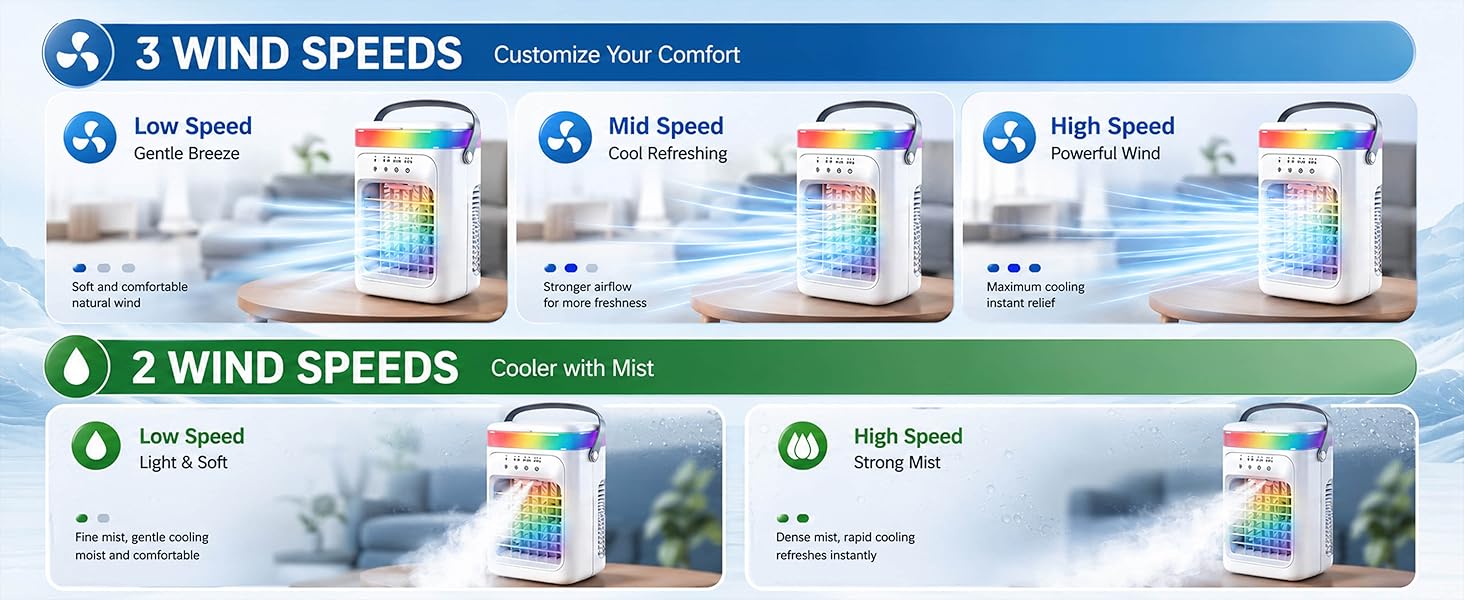 3 WIND SPEEDS Customize Your Comfort

Low Speed
Gentle Breeze

Soft and comfortable natural wind

Mid Speed
Cool Refreshing

Stronger airflow for more freshness

High Speed
Powerful Wind

Maximum cooling instant relief

2 WIND SPEEDS Cooler with Mist

Low Speed
Light & Soft

Fine mist, gentle cooling moist and comfortable

High Speed
Strong Mist

Dense mist, rapid cooling refreshes instantly